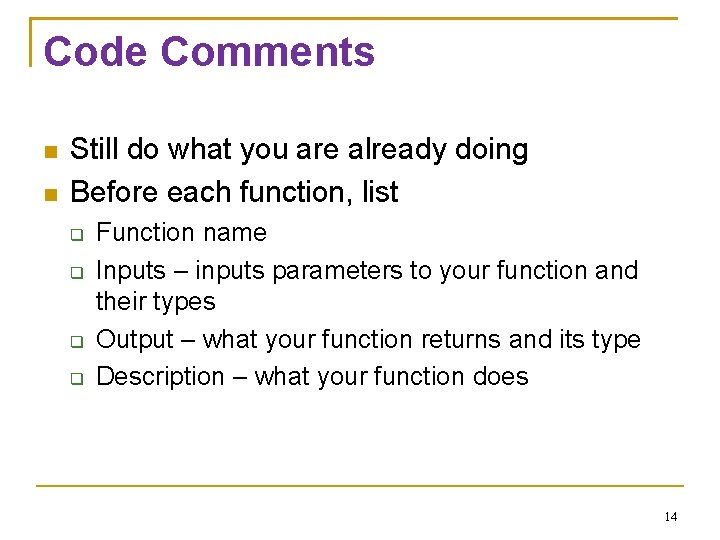 Code Comments

- Still do what you are already doing
- Before each function, list
  - Function name
  - Inputs – inputs parameters to your function and their types
  - Output – what your function returns and its type
  - Description – what your function does

14